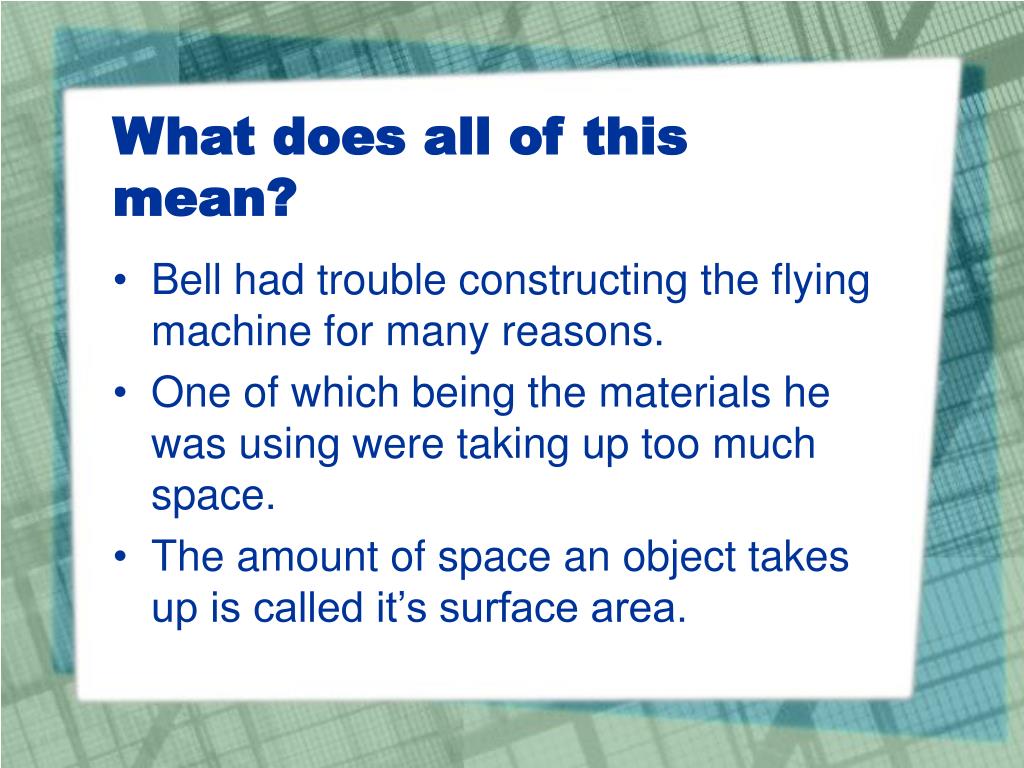 What does all of this mean?

• Bell had trouble constructing the flying machine for many reasons.
• One of which being the materials he was using were taking up too much space.
• The amount of space an object takes up is called it’s surface area.